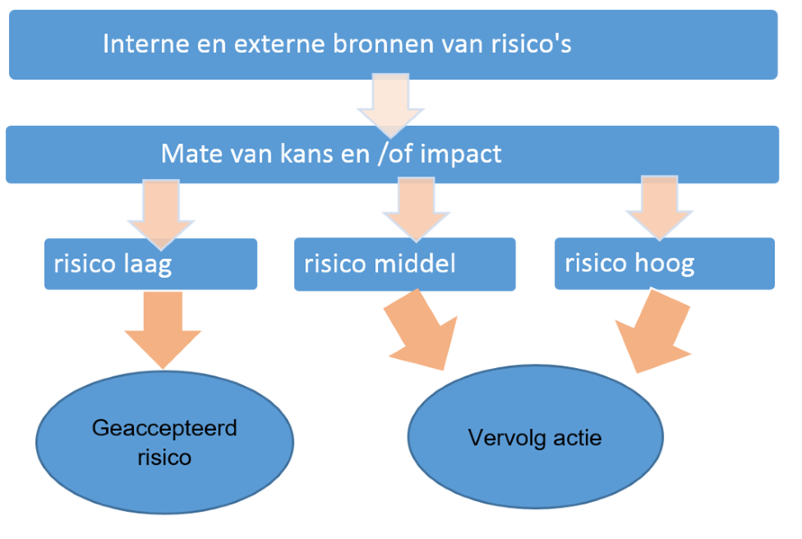 Interne en externe bronnen van risico's

Mate van kans en /of impact

risico laag

risico middel

risico hoog

Geaccepteerd risico

Vervolg actie